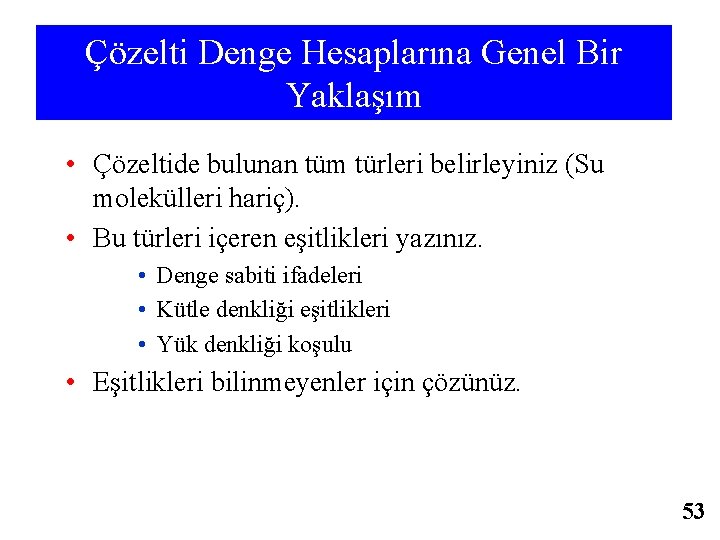 Çözelti Denge Hesaplarına Genel Bir Yaklaşım

• Çözeltide bulunan tüm türleri belirleyiniz (Su molekülleri hariç).
• Bu türleri içeren eşitlikleri yazınız.
  • Denge sabiti ifadeleri
  • Kütle denkliği eşitlikleri
  • Yük denkliği koşulu
• Eşitlikleri bilinmeyenler için çözünüz.

53